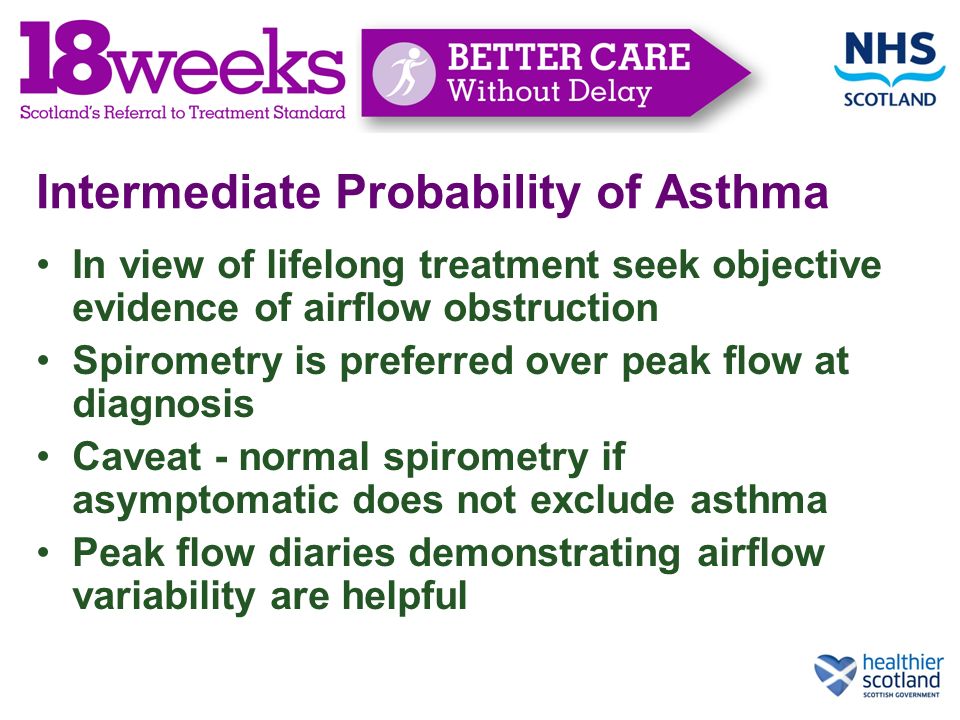 18weeks
Scotland's Referral to Treatment Standard

BETTER CARE
Without Delay

NHS
SCOTLAND

Intermediate Probability of Asthma

• In view of lifelong treatment seek objective evidence of airflow obstruction
• Spirometry is preferred over peak flow at diagnosis
• Caveat - normal spirometry if asymptomatic does not exclude asthma
• Peak flow diaries demonstrating airflow variability are helpful

healthier scotland
SCOTTISH GOVERNMENT